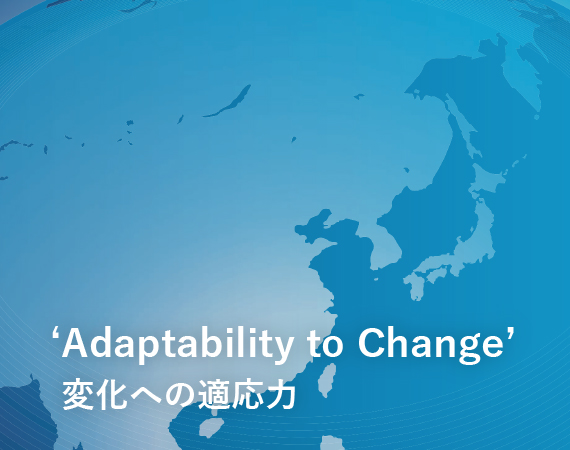 ‘Adaptability to Change’
変化への適応力